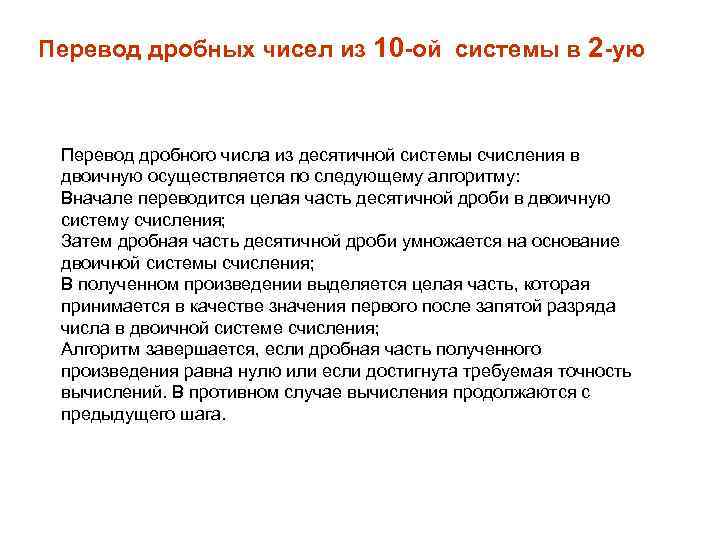 Перевод дробных чисел из 10-ой системы в 2-ую

Перевод дробного числа из десятичной системы счисления в двоичную осуществляется по следующему алгоритму:
Вначале переводится целая часть десятичной дроби в двоичную систему счисления;
Затем дробная часть десятичной дроби умножается на основание двоичной системы счисления;
В полученном произведении выделяется целая часть, которая принимается в качестве значения первого после запятой разряда числа в двоичной системе счисления;
Алгоритм завершается, если дробная часть полученного произведения равна нулю или если достигнута требуемая точность вычислений. В противном случае вычисления продолжаются с предыдущего шага.